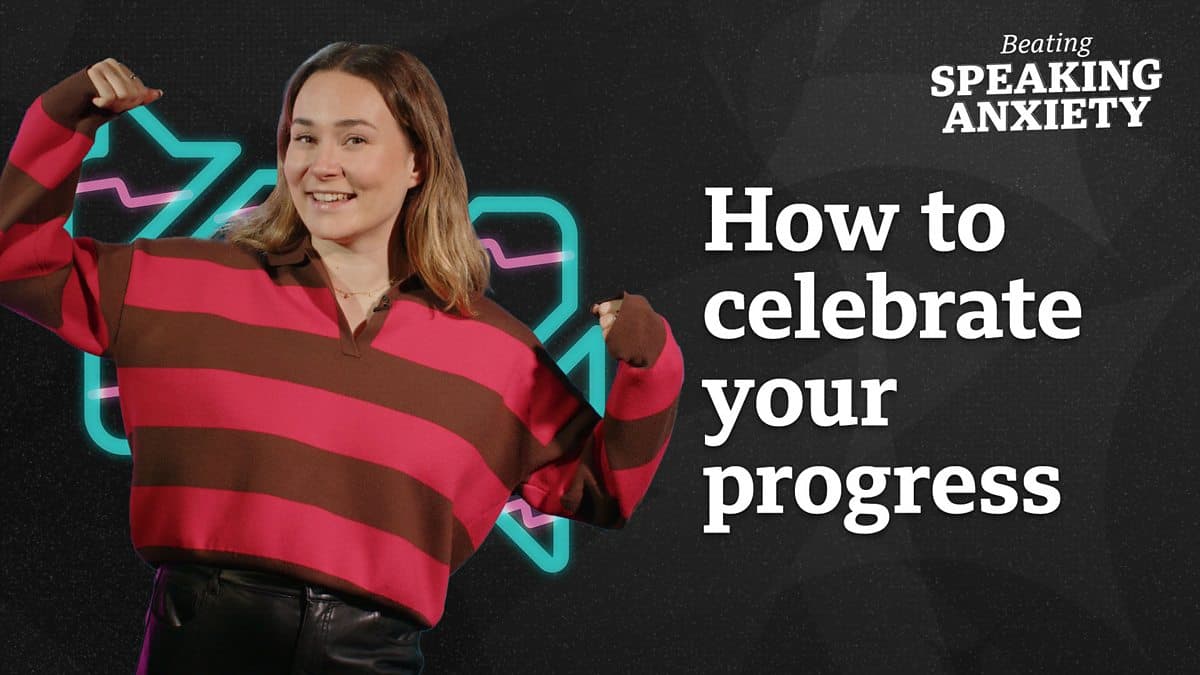 Beating
SPEAKING
ANXIETY

How to celebrate your progress